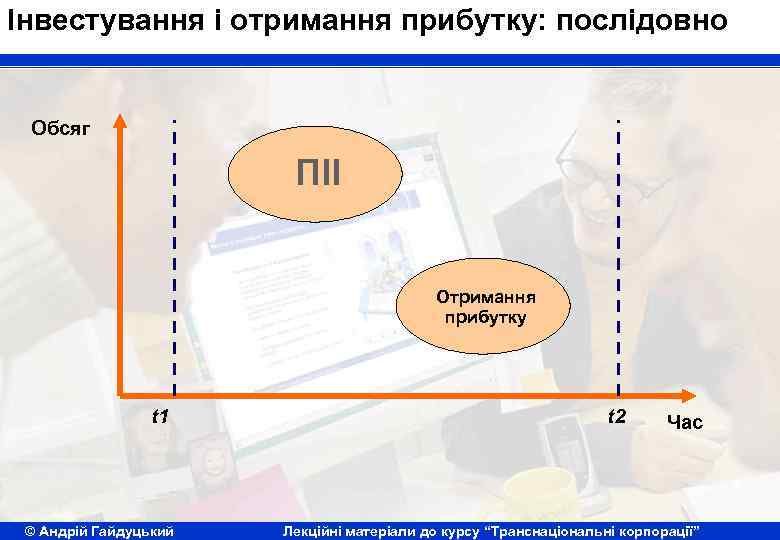 Інвестування і отримання прибутку: послідовно

Обсяг

ПІІ

Отримання прибутку

t1

t2

Час

© Андрій Гайдуцький

Лекційні матеріали до курсу "Транснаціональні корпорації"